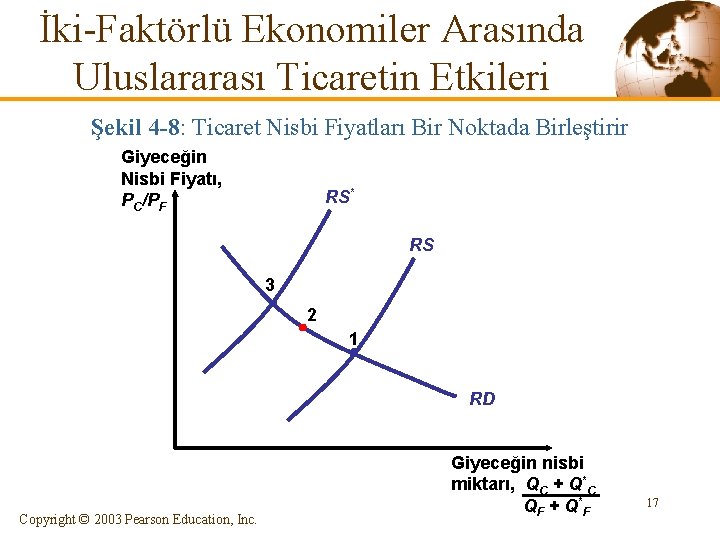 İki-Faktörlü Ekonomiler Arasında Uluslararası Ticaretin Etkileri

Şekil 4-8: Ticaret Nisbi Fiyatları Bir Noktada Birleştirir

Giyeceğin Nisbi Fiyatı, $P_C/P_F$

$RS^*$

$RS$

3

2

1

$RD$

Giyeceğin nisbi miktarı, $\frac{Q_C + Q^*_C}{Q_F + Q^*_F}$

17

Copyright © 2003 Pearson Education, Inc.